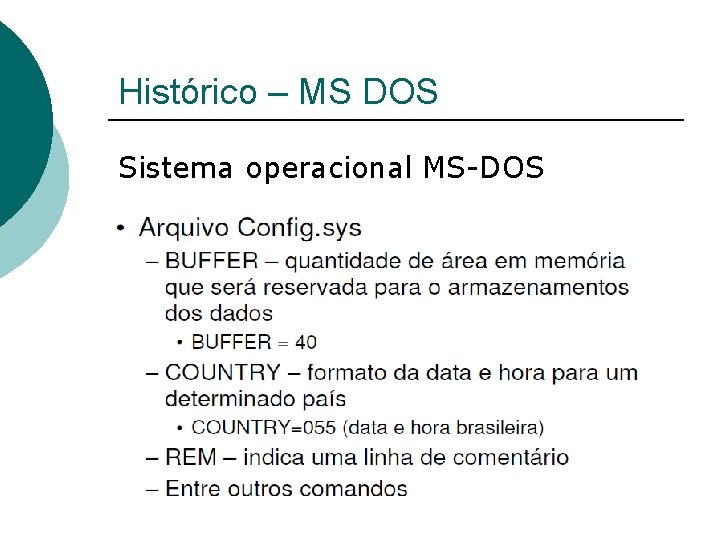 Histórico – MS DOS

Sistema operacional MS-DOS

• Arquivo Config.sys
– BUFFER – quantidade de área em memória que será reservada para o armazenamentos dos dados
• BUFFER = 40
– COUNTRY – formato da data e hora para um determinado país
• COUNTRY=055 (data e hora brasileira)
– REM – indica uma linha de comentário
– Entre outros comandos